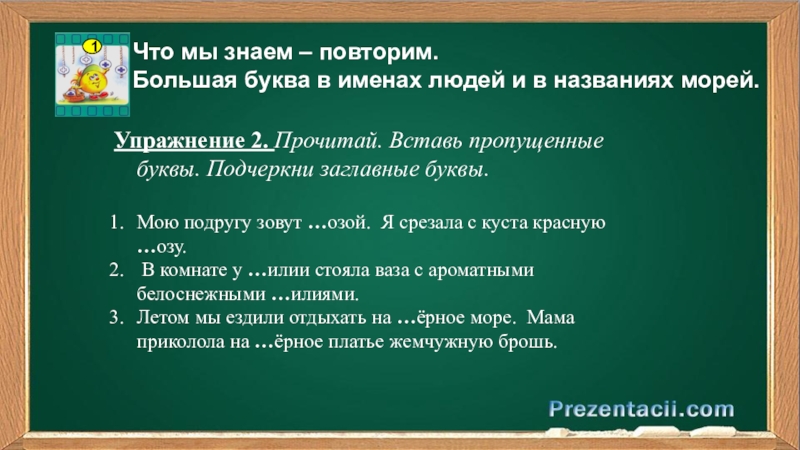 1

Что мы знаем – повторим.
Большая буква в именах людей и в названиях морей.

Упражнение 2. Прочитай. Вставь пропущенные буквы. Подчеркни заглавные буквы.

1. Мою подругу зовут …озой. Я срезала с куста красную …озу.
2. В комнате у …илии стояла ваза с ароматными белоснежными …илиями.
3. Летом мы ездили отдыхать на …ёрное море. Мама приколола на …ёрное платье жемчужную брошь.

Prezentacii.com